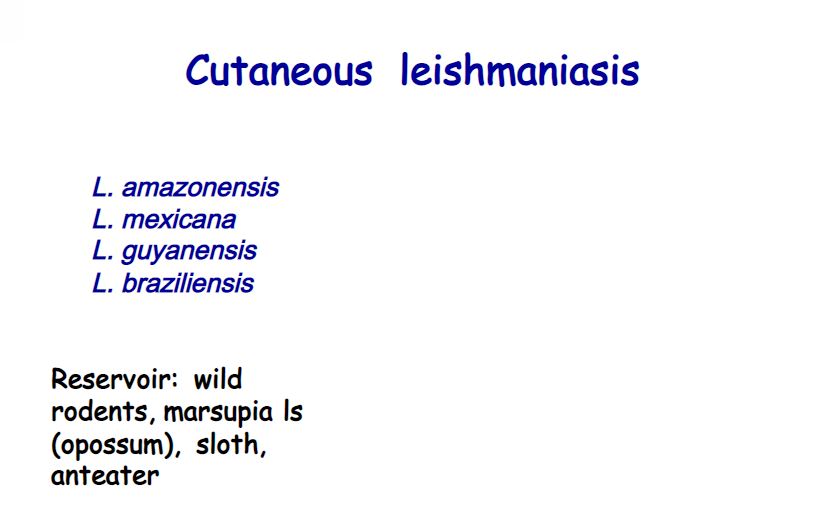 Cutaneous leishmaniasis

L. amazonensis
L. mexicana
L. guyanensis
L. braziliensis

Reservoir: wild rodents, marsupia ls (opossum), sloth, anteater